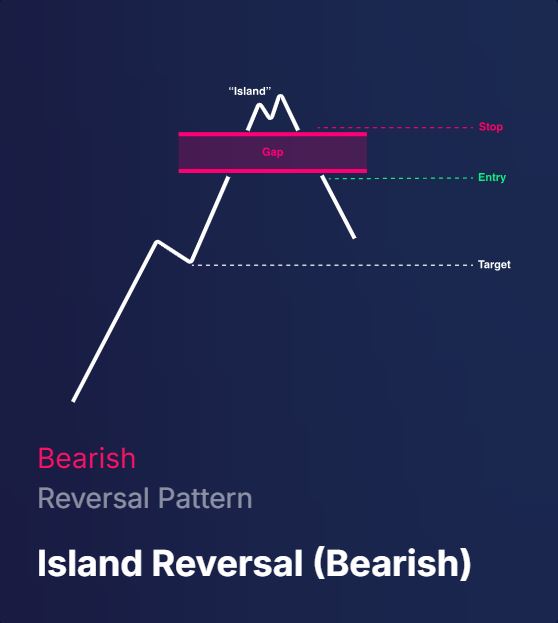 “Island”

Stop

Gap

Entry

Target

Bearish

Reversal Pattern

Island Reversal (Bearish)